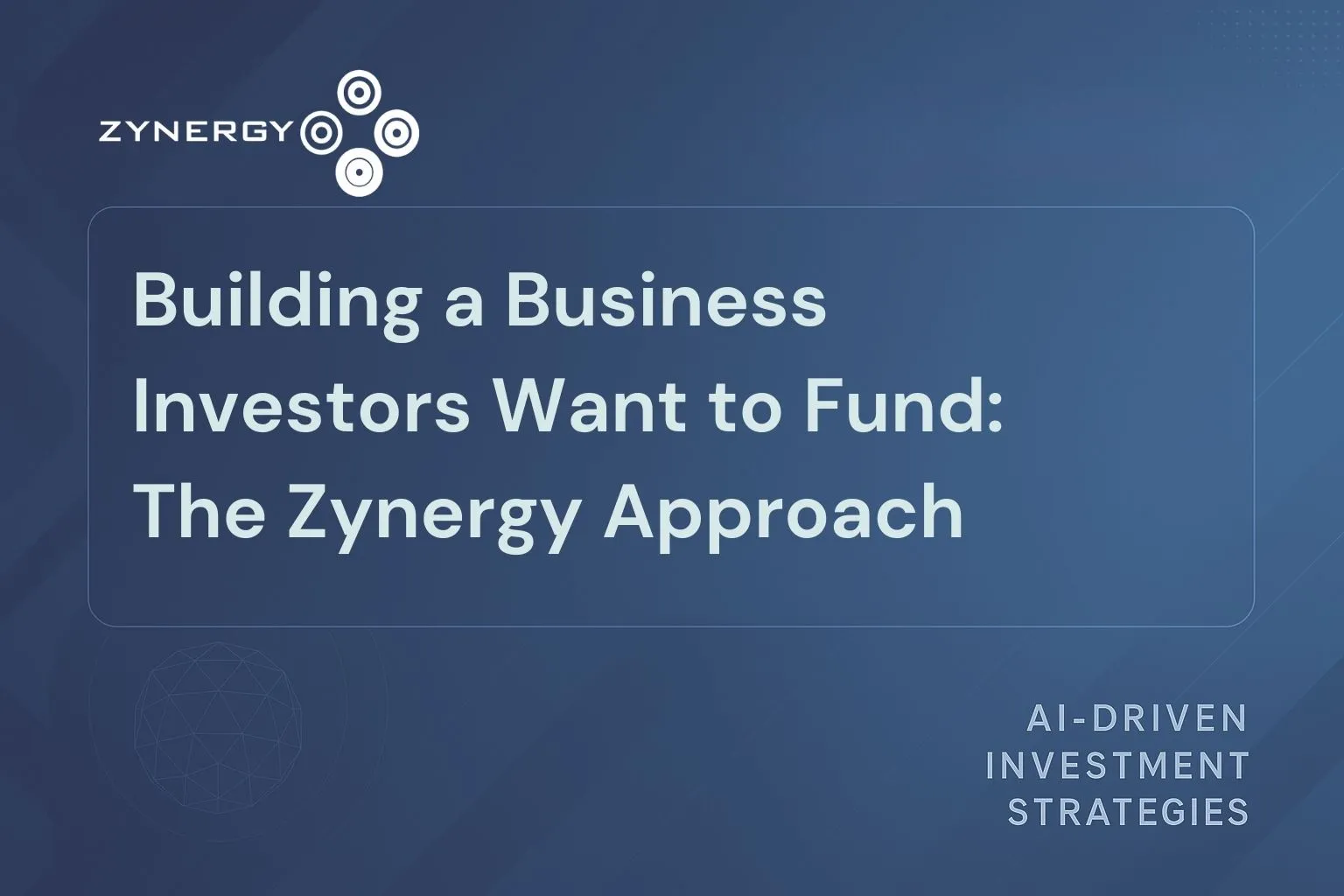 ZYNERGY

Building a Business Investors Want to Fund: The Zynergy Approach

AI-DRIVEN INVESTMENT STRATEGIES